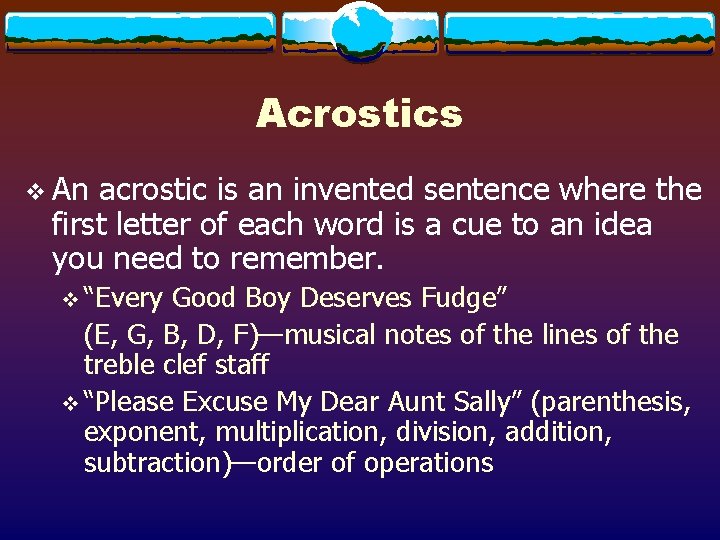 Acrostics

❖ An acrostic is an invented sentence where the first letter of each word is a cue to an idea you need to remember.

❖ "Every Good Boy Deserves Fudge"
(E, G, B, D, F)—musical notes of the lines of the treble clef staff

❖ "Please Excuse My Dear Aunt Sally" (parenthesis, exponent, multiplication, division, addition, subtraction)—order of operations